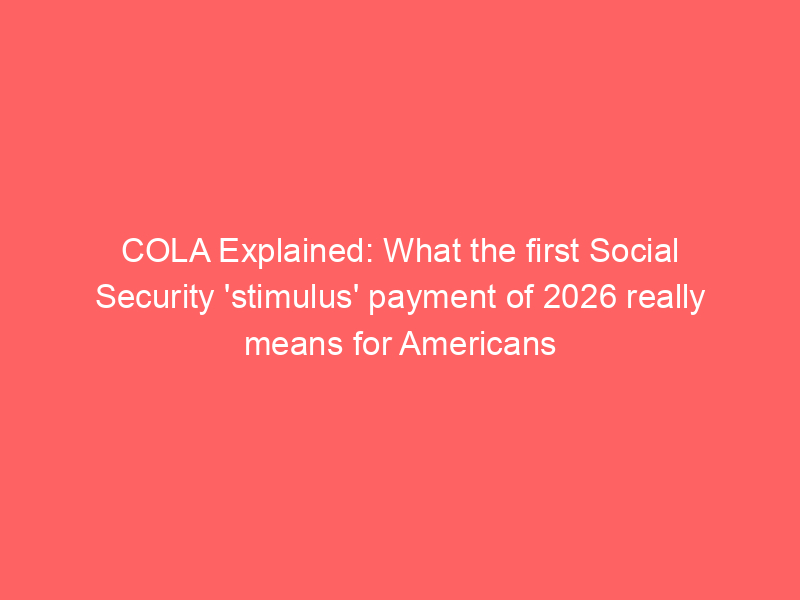 COLA Explained: What the first Social Security 'stimulus' payment of 2026 really means for Americans